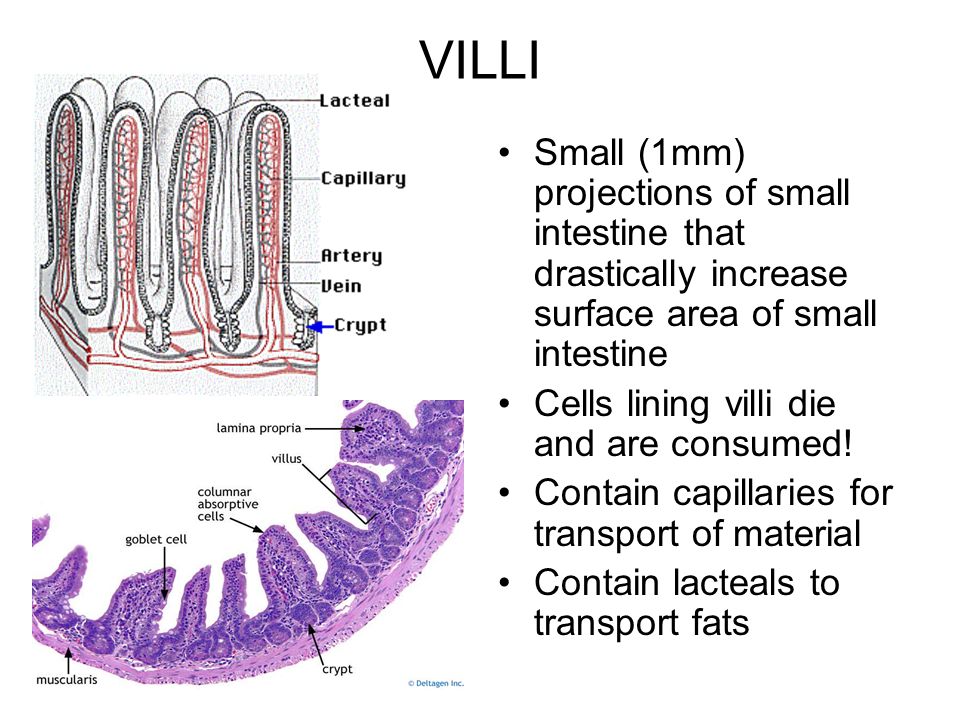 VILLI

Lacteal
Capillary
Artery
Vein
Crypt

lamina propria
villus
columnar absorptive cells
goblet cell
muscularis
crypt
© Deltagen Inc.

• Small (1mm) projections of small intestine that drastically increase surface area of small intestine
• Cells lining villi die and are consumed!
• Contain capillaries for transport of material
• Contain lacteals to transport fats